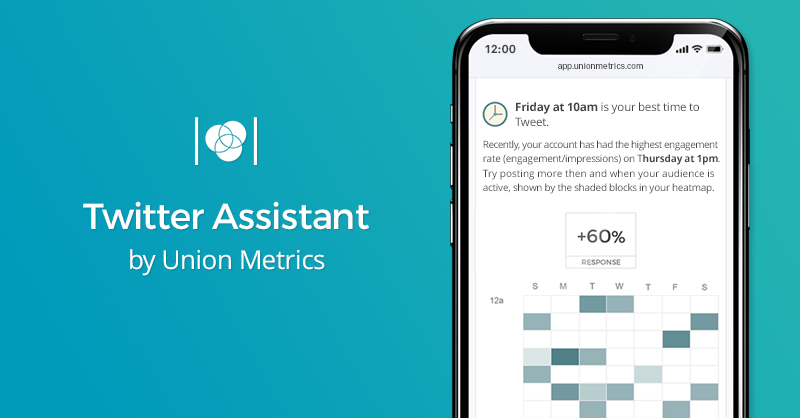 Twitter Assistant
by Union Metrics

12:00

app.unionmetrics.com

Friday at 10am is your best time to Tweet.

Recently, your account has had the highest engagement rate (engagement/impressions) on Thursday at 1pm. Try posting more then and when your audience is active, shown by the shaded blocks in your heatmap.

+60%
RESPONSE

S M T W T F S
12a